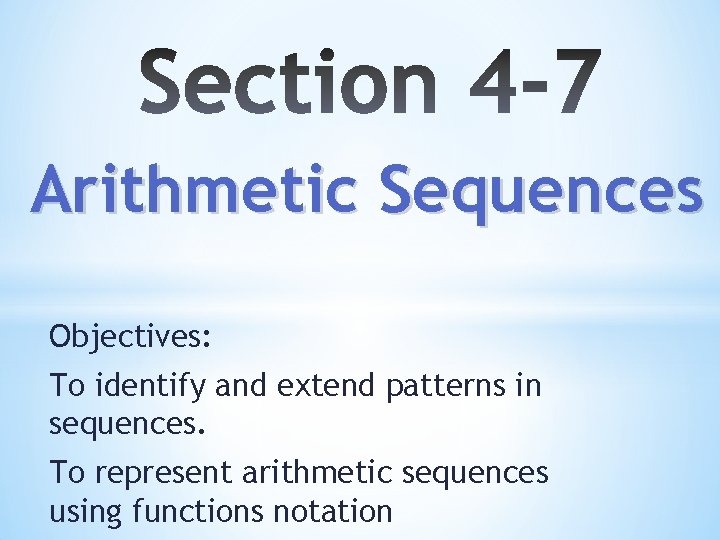 Section 4-7

Arithmetic Sequences

Objectives:

To identify and extend patterns in sequences.

To represent arithmetic sequences using functions notation